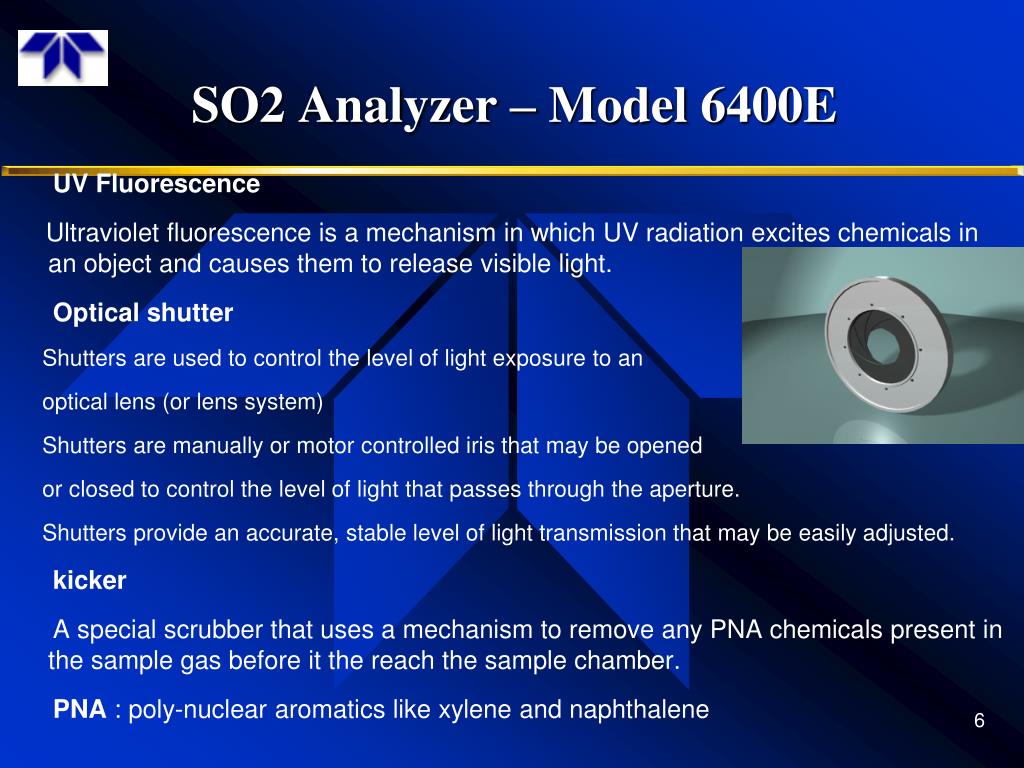 SO2 Analyzer – Model 6400E

UV Fluorescence

Ultraviolet fluorescence is a mechanism in which UV radiation excites chemicals in an object and causes them to release visible light.

Optical shutter

Shutters are used to control the level of light exposure to an

optical lens (or lens system)

Shutters are manually or motor controlled iris that may be opened

or closed to control the level of light that passes through the aperture.

Shutters provide an accurate, stable level of light transmission that may be easily adjusted.

kicker

A special scrubber that uses a mechanism to remove any PNA chemicals present in the sample gas before it the reach the sample chamber.

PNA : poly-nuclear aromatics like xylene and naphthalene

6